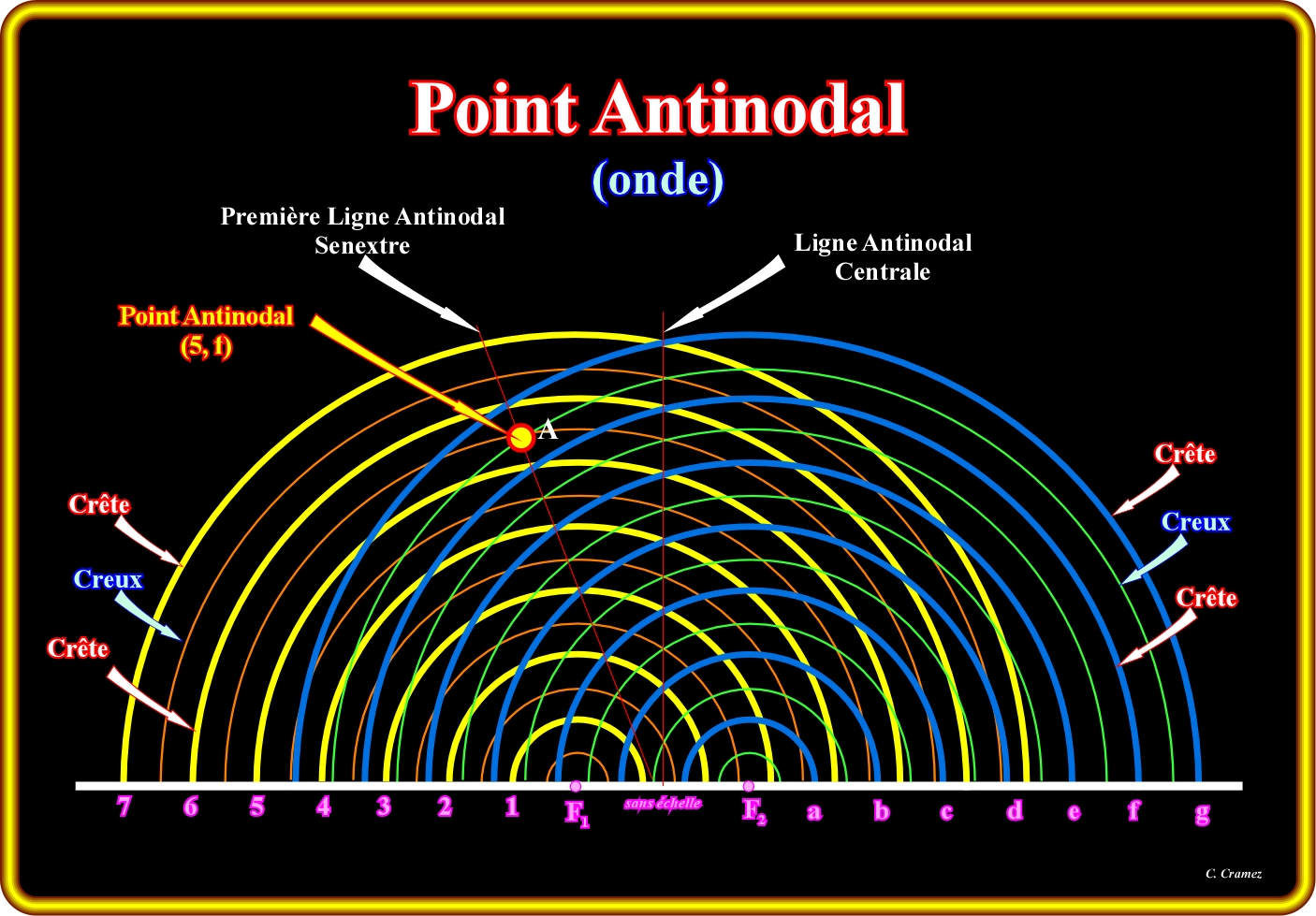 Point Antinodal
(onde)

Première Ligne Antinodal Senextre

Ligne Antinodal Centrale

Point Antinodal (5, f)

A

Crête

Creux

Crête

Crête

Creux

Crête

7 6 5 4 3 2 1 $F_1$ sans échelle $F_2$ a b c d e f g

C. Cramez